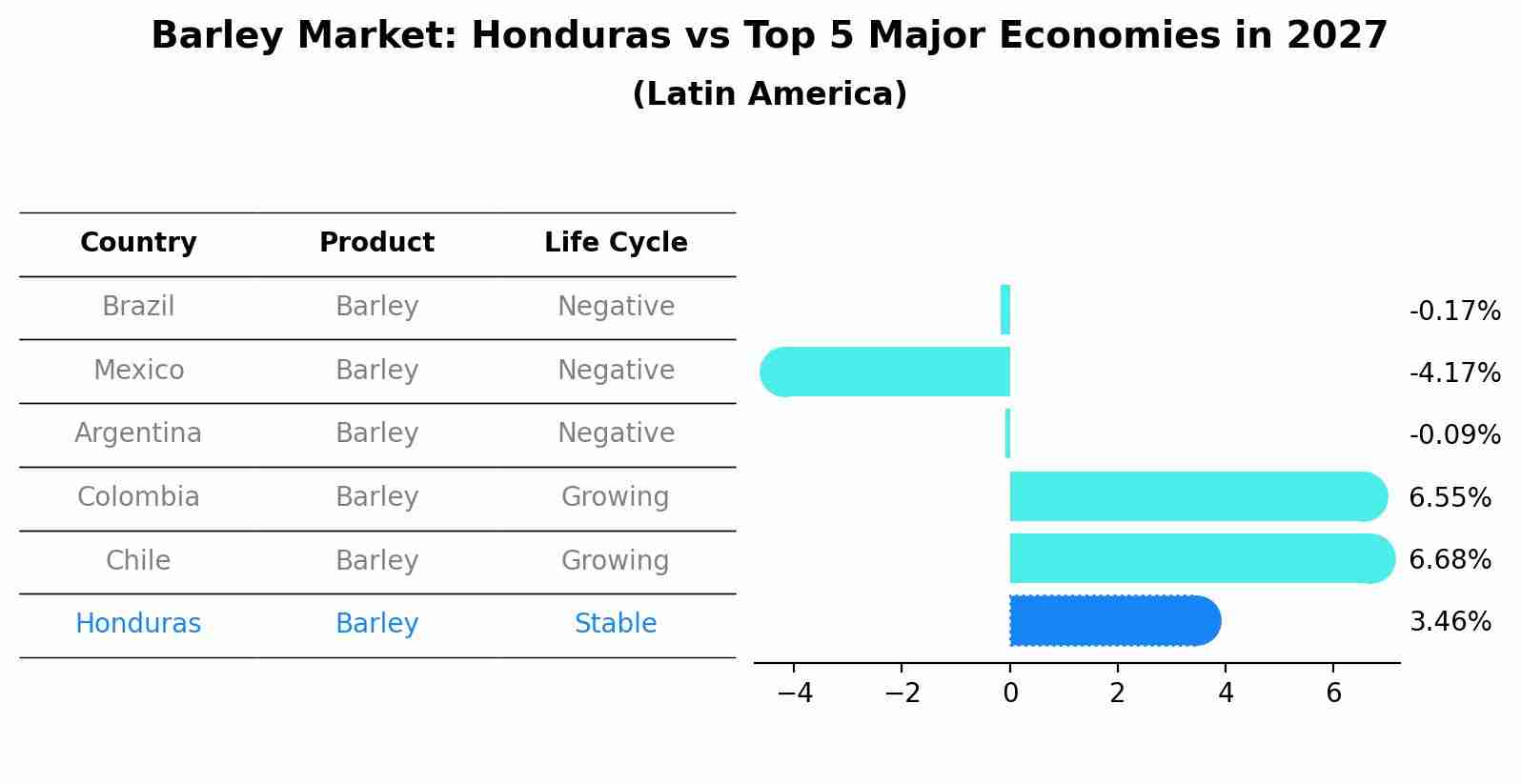 Barley Market: Honduras vs Top 5 Major Economies in 2027
(Latin America)

| Country | Product | Life Cycle |
|---|---|---|
| Brazil | Barley | Negative |
| Mexico | Barley | Negative |
| Argentina | Barley | Negative |
| Colombia | Barley | Growing |
| Chile | Barley | Growing |
| Honduras | Barley | Stable |

-0.17%
-4.17%
-0.09%
6.55%
6.68%
3.46%

−4 −2 0 2 4 6